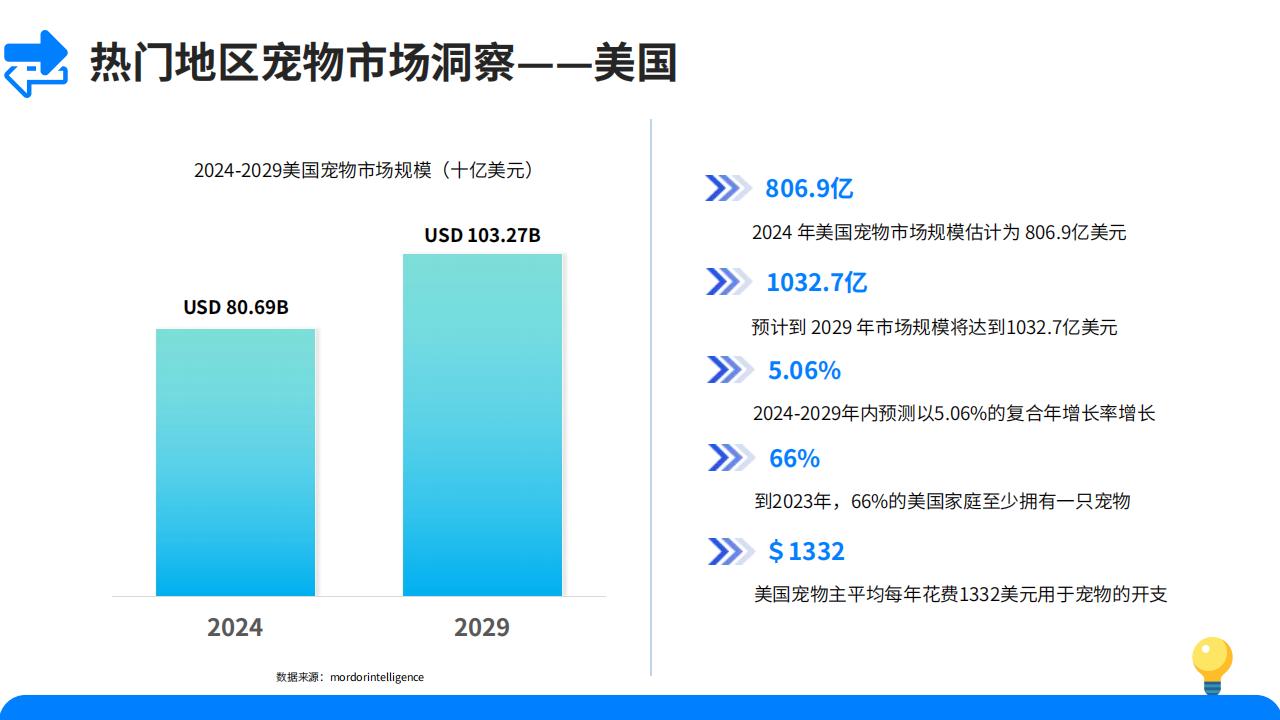 热门地区宠物市场洞察——美国

2024-2029美国宠物市场规模（十亿美元）

USD 80.69B

USD 103.27B

2024

2029

数据来源：mordorintelligence

806.9亿

2024 年美国宠物市场规模估计为 806.9亿美元

1032.7亿

预计到 2029 年市场规模将达到1032.7亿美元

5.06%

2024-2029年内预测以5.06%的复合年增长率增长

66%

到2023年，66%的美国家庭至少拥有一只宠物

$ 1332

美国宠物主平均每年花费1332美元用于宠物的开支